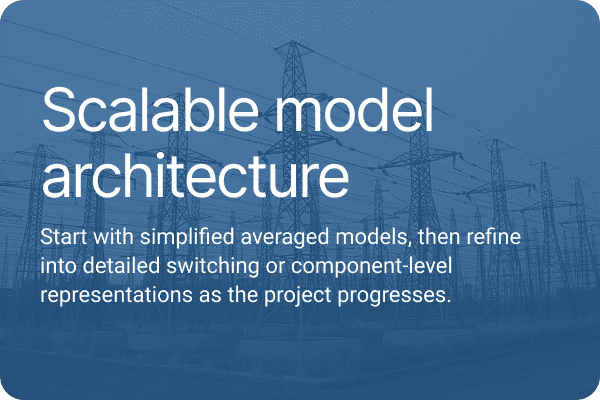 Scalable model architecture

Start with simplified averaged models, then refine into detailed switching or component-level representations as the project progresses.